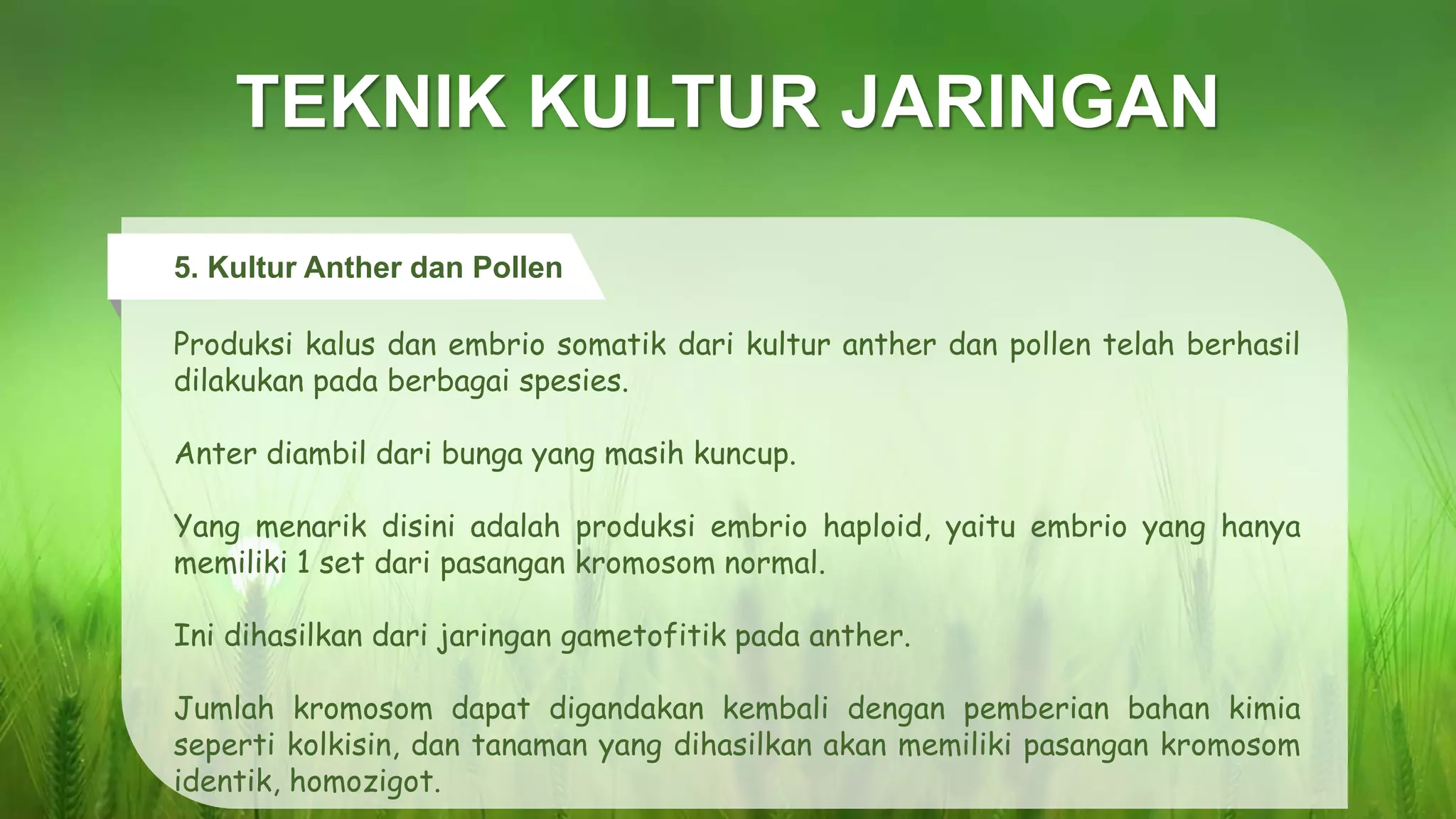 TEKNIK KULTUR JARINGAN

5. Kultur Anther dan Pollen

Produksi kalus dan embrio somatik dari kultur anther dan pollen telah berhasil dilakukan pada berbagai spesies.

Anter diambil dari bunga yang masih kuncup.

Yang menarik disini adalah produksi embrio haploid, yaitu embrio yang hanya memiliki 1 set dari pasangan kromosom normal.

Ini dihasilkan dari jaringan gametofitik pada anther.

Jumlah kromosom dapat digandakan kembali dengan pemberian bahan kimia seperti kolkisin, dan tanaman yang dihasilkan akan memiliki pasangan kromosom identik, homozigot.